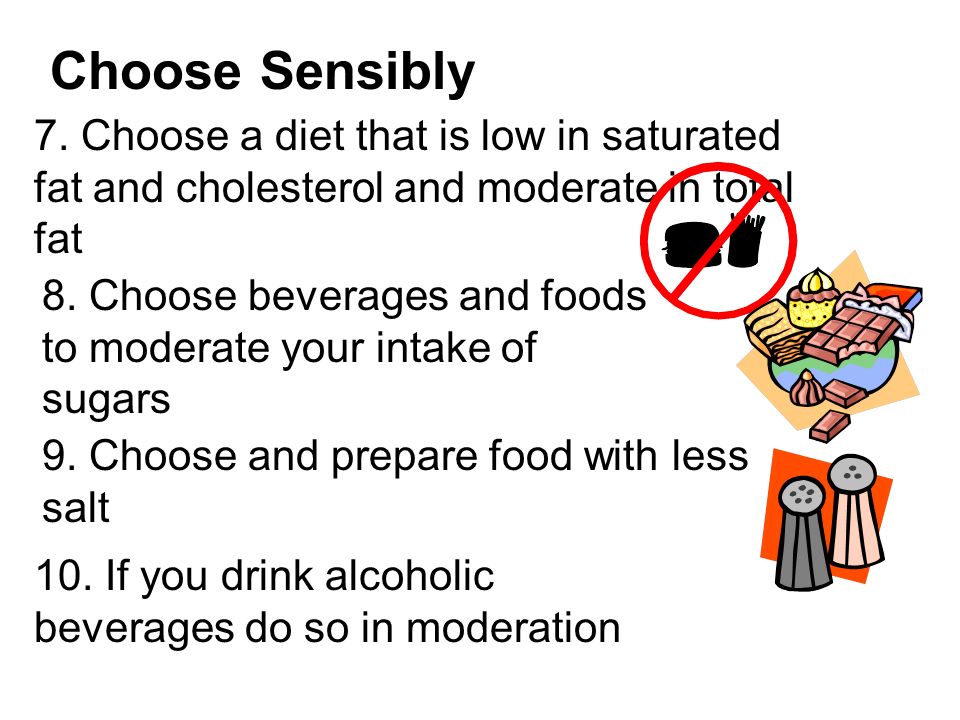 Choose Sensibly

7. Choose a diet that is low in saturated fat and cholesterol and moderate in total fat

8. Choose beverages and foods to moderate your intake of sugars

9. Choose and prepare food with less salt

10. If you drink alcoholic beverages do so in moderation